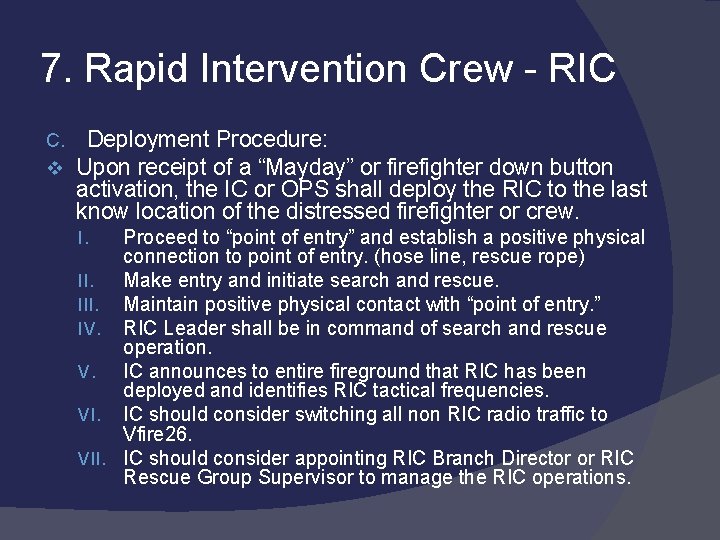 7. Rapid Intervention Crew - RIC

C. Deployment Procedure:

❖ Upon receipt of a “Mayday” or firefighter down button activation, the IC or OPS shall deploy the RIC to the last know location of the distressed firefighter or crew.

I. Proceed to “point of entry” and establish a positive physical connection to point of entry. (hose line, rescue rope)

II. Make entry and initiate search and rescue.

III. Maintain positive physical contact with “point of entry.”

IV. RIC Leader shall be in command of search and rescue operation.

V. IC announces to entire fireground that RIC has been deployed and identifies RIC tactical frequencies.

VI. IC should consider switching all non RIC radio traffic to Vfire26.

VII. IC should consider appointing RIC Branch Director or RIC Rescue Group Supervisor to manage the RIC operations.